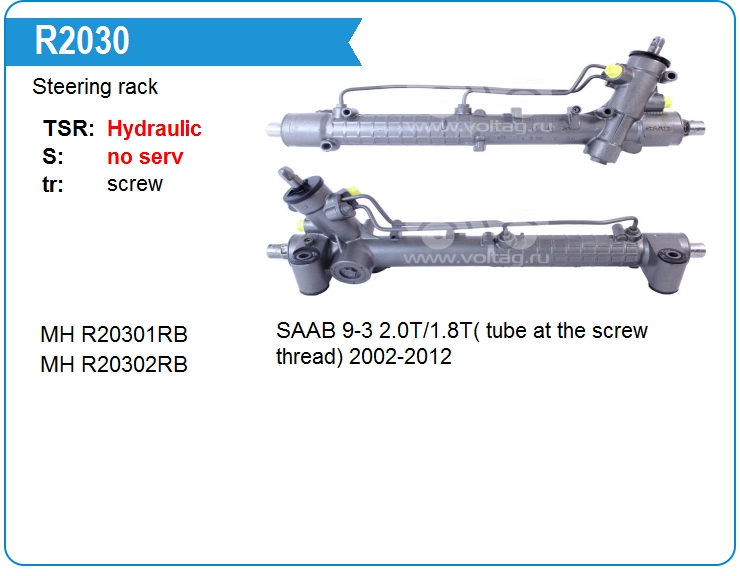 R2030

Steering rack

TSR: Hydraulic
S: no serv
tr: screw

www.voltag.ru

SAAB

www.voltag.ru

MH R20301RB
MH R20302RB

SAAB 9-3 2.0T/1.8T( tube at the screw thread) 2002-2012